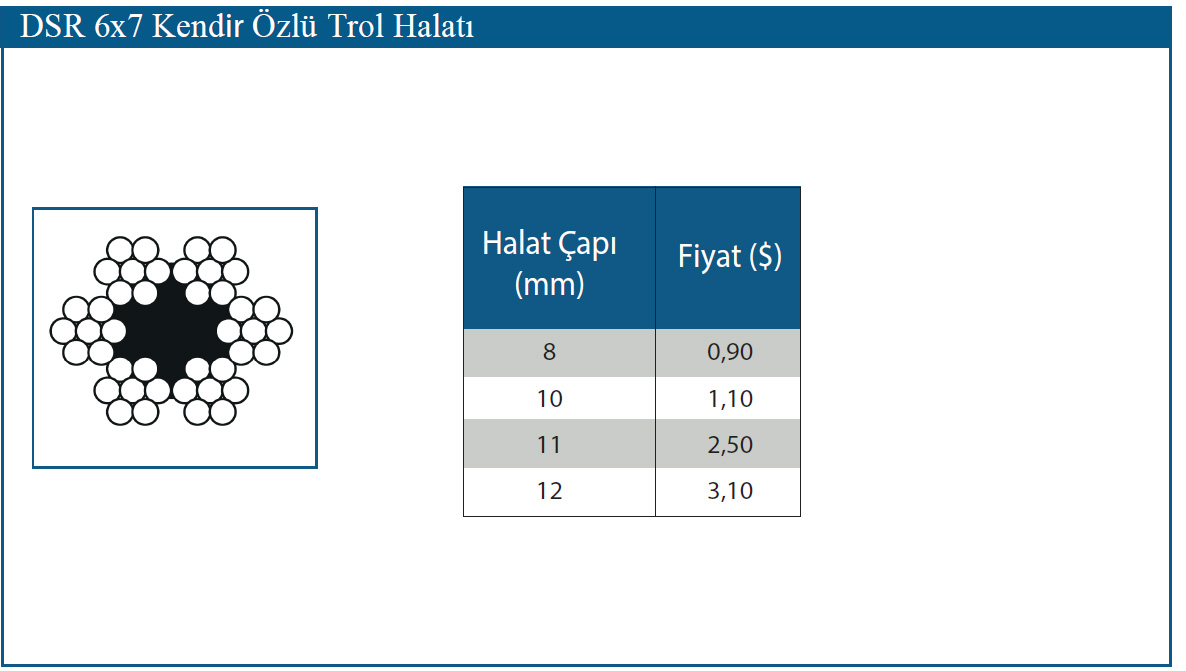 DSR 6x7 Kendir Özlü Trol Halatı

| Halat Çapı (mm) | Fiyat ($) |
|---|---|
| 8 | 0,90 |
| 10 | 1,10 |
| 11 | 2,50 |
| 12 | 3,10 |